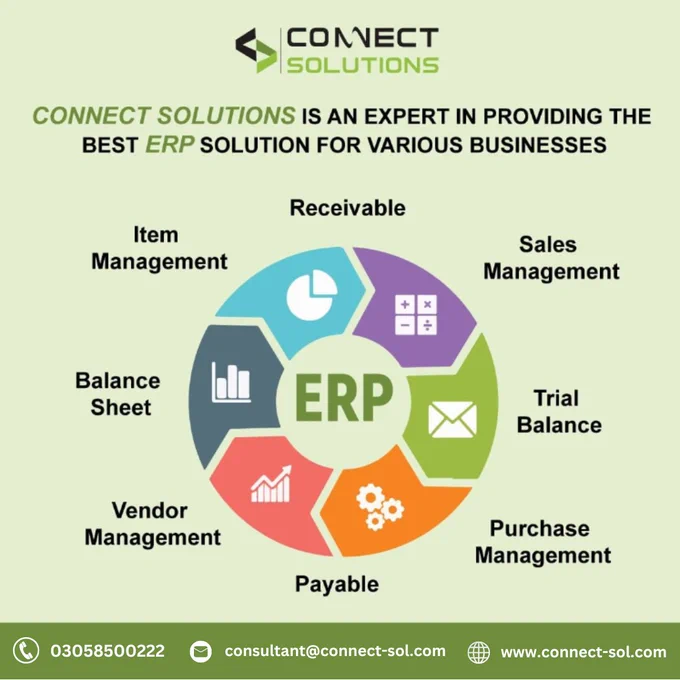 CONNECT SOLUTIONS

CONNECT SOLUTIONS IS AN EXPERT IN PROVIDING THE BEST ERP SOLUTION FOR VARIOUS BUSINESSES

Receivable

Sales Management

Trial Balance

Purchase Management

Payable

Vendor Management

Balance Sheet

Item Management

ERP

03058500222 consultant@connect-sol.com www.connect-sol.com